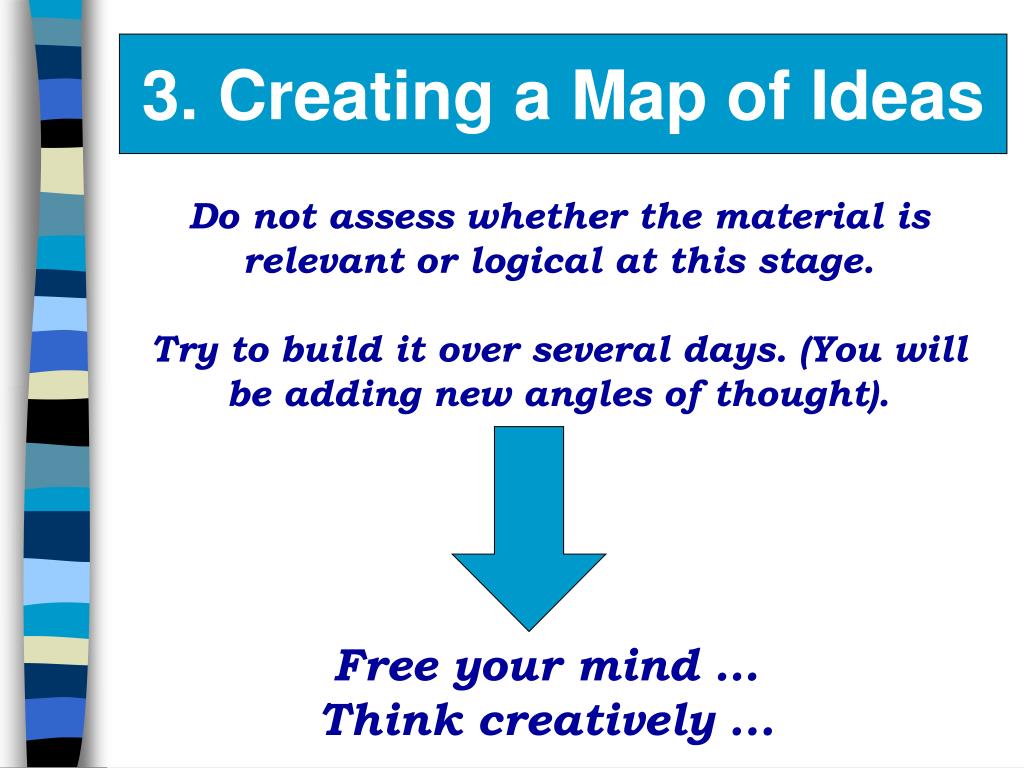 3. Creating a Map of Ideas

Do not assess whether the material is relevant or logical at this stage.

Try to build it over several days. (You will be adding new angles of thought).

Free your mind …
Think creatively …